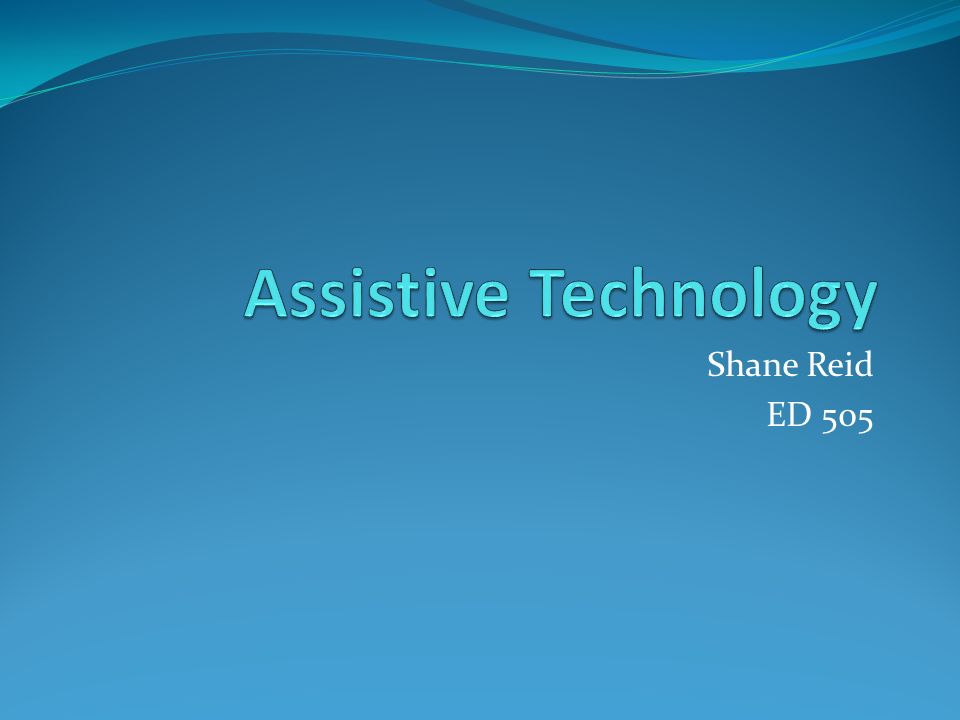 Assistive Technology

Shane Reid
ED 505